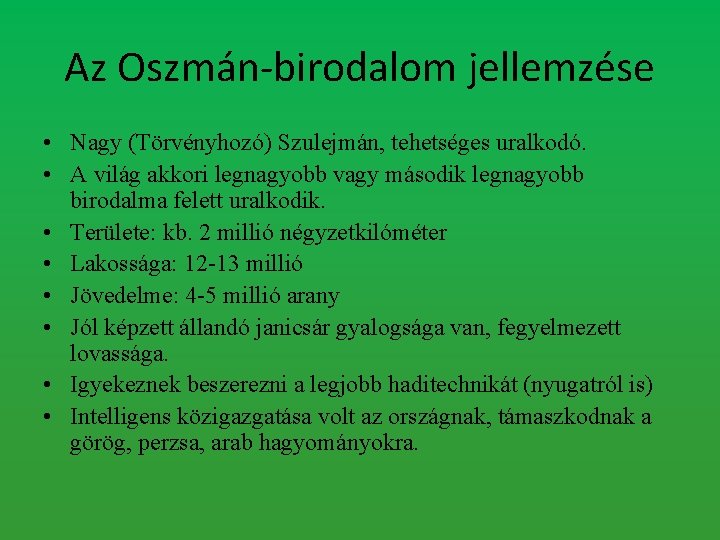 Az Oszmán-birodalom jellemzése

• Nagy (Törvényhozó) Szulejmán, tehetséges uralkodó.
• A világ akkori legnagyobb vagy második legnagyobb birodalma felett uralkodik.
• Területe: kb. 2 millió négyzetkilóméter
• Lakossága: 12-13 millió
• Jövedelme: 4-5 millió arany
• Jól képzett állandó janicsár gyalogsága van, fegyelmezett lovassága.
• Igyekeznek beszerezni a legjobb haditechnikát (nyugatról is)
• Intelligens közigazgatása volt az országnak, támaszkodnak a görög, perzsa, arab hagyományokra.